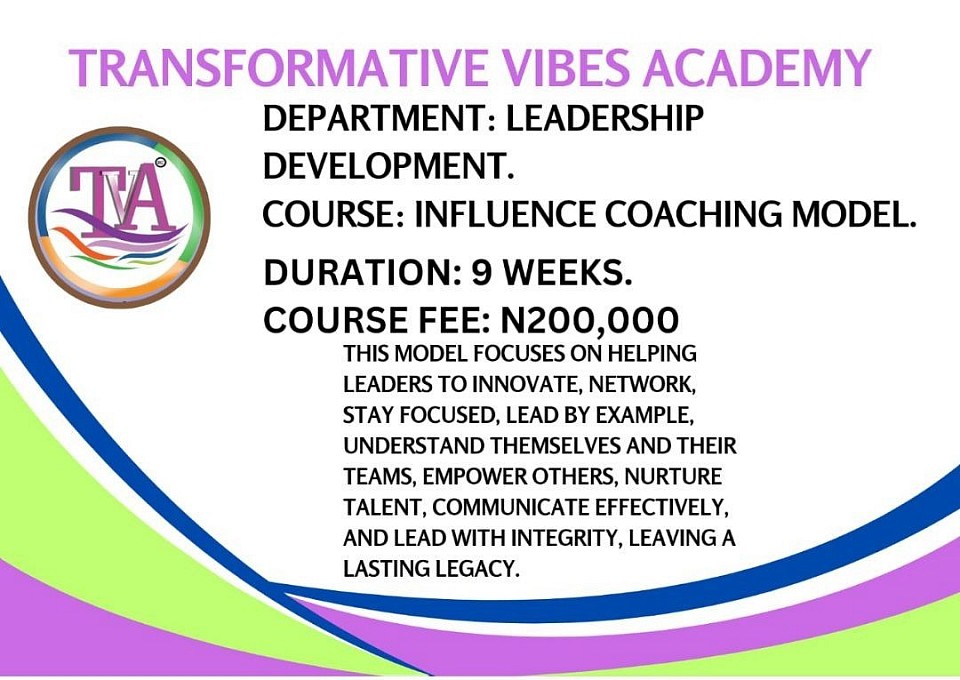 TRANSFORMATIVE VIBES ACADEMY

TVA

DEPARTMENT: LEADERSHIP DEVELOPMENT.
COURSE: INFLUENCE COACHING MODEL.
DURATION: 9 WEEKS.
COURSE FEE: N200,000

THIS MODEL FOCUSES ON HELPING LEADERS TO INNOVATE, NETWORK, STAY FOCUSED, LEAD BY EXAMPLE, UNDERSTAND THEMSELVES AND THEIR TEAMS, EMPOWER OTHERS, NURTURE TALENT, COMMUNICATE EFFECTIVELY, AND LEAD WITH INTEGRITY, LEAVING A LASTING LEGACY.